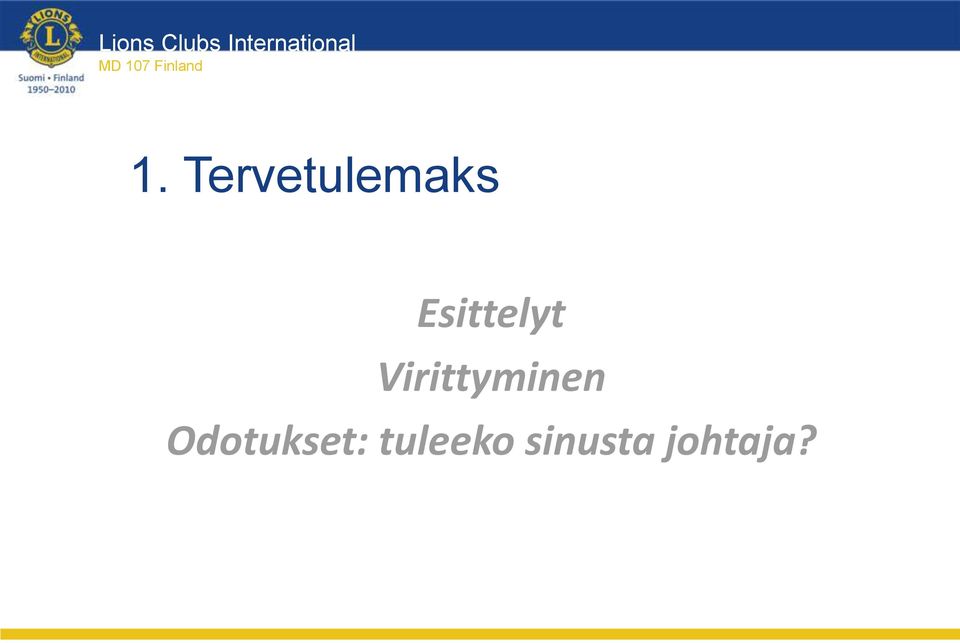 LIONS
L
INTERNATIONAL
Suomi • Finland
1950–2010

Lions Clubs International
MD 107 Finland

1. Tervetulemaks

Esittelyt
Virittyminen
Odotukset: tuleeko sinusta johtaja?